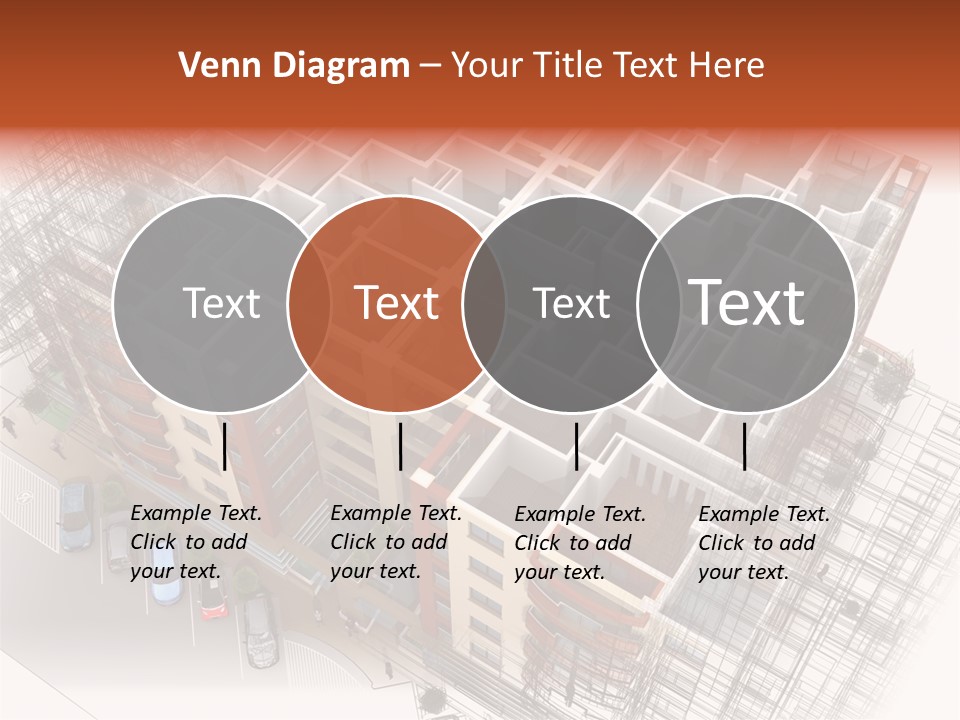 Venn Diagram – Your Title Text Here

Text

Text

Text

Text

Example Text. Click to add your text.

Example Text. Click to add your text.

Example Text. Click to add your text.

Example Text. Click to add your text.